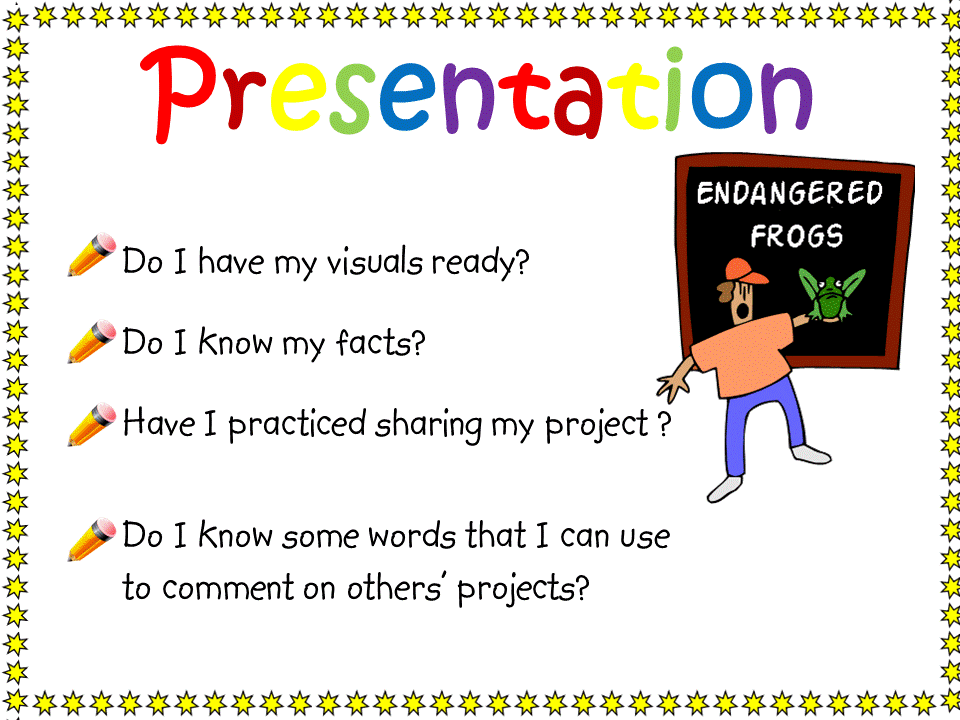 Presentation

ENDANGERED FROGS

Do I have my visuals ready?

Do I know my facts?

Have I practiced sharing my project ?

Do I know some words that I can use to comment on others' projects?